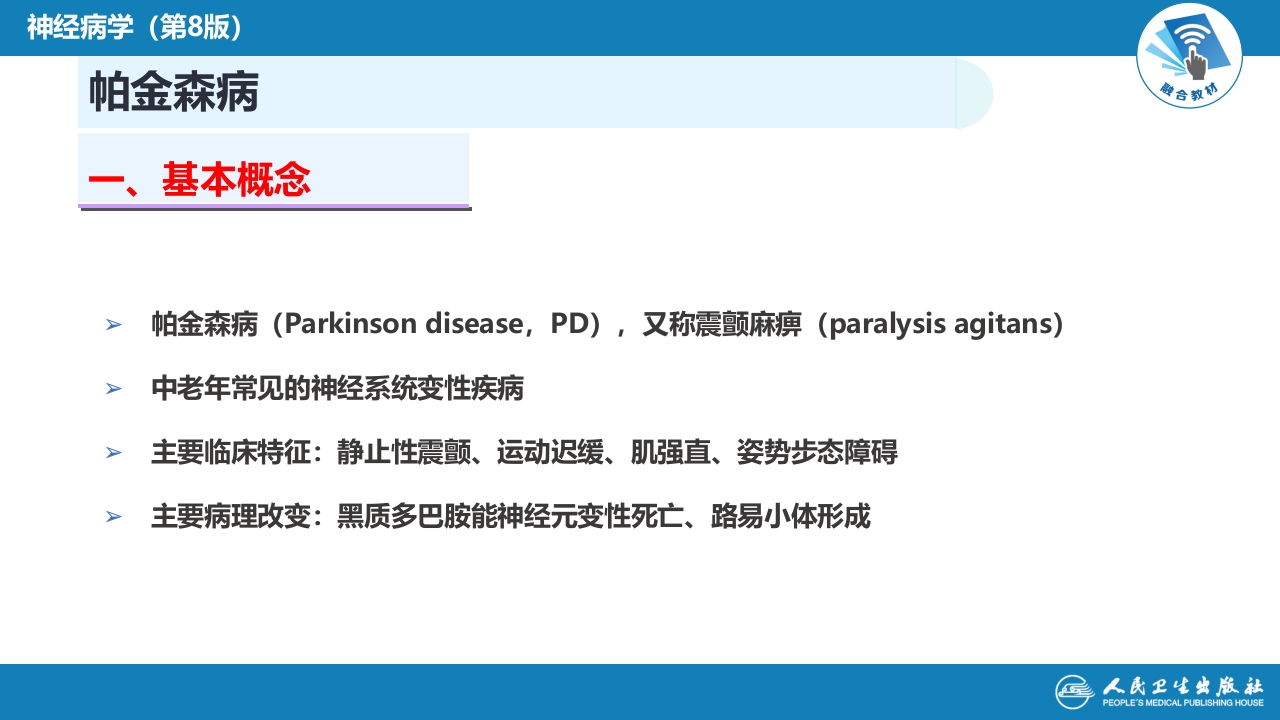 神经病学（第8版）

融合教材

帕金森病

一、基本概念

➢ 帕金森病（Parkinson disease，PD），又称震颤麻痹（paralysis agitans)

➢ 中老年常见的神经系统变性疾病

➢ 主要临床特征：静止性震颤、运动迟缓、肌强直、姿势步态障碍

➢ 主要病理改变：黑质多巴胺能神经元变性死亡、路易小体形成

人民卫生出版社
PEOPLE'S MEDICAL PUBLISHING HOUSE